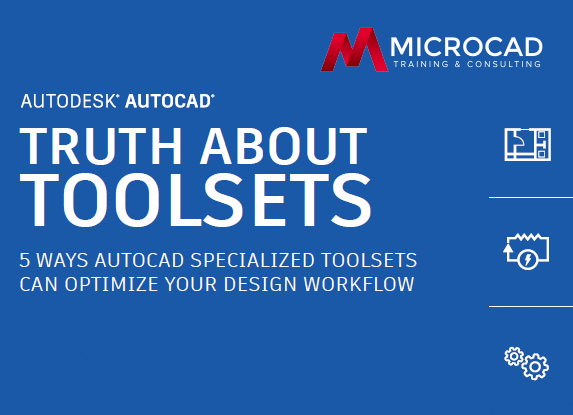 MICROCAD
TRAINING & CONSULTING

AUTODESK® AUTOCAD®

TRUTH ABOUT TOOLSETS

5 WAYS AUTOCAD SPECIALIZED TOOLSETS CAN OPTIMIZE YOUR DESIGN WORKFLOW